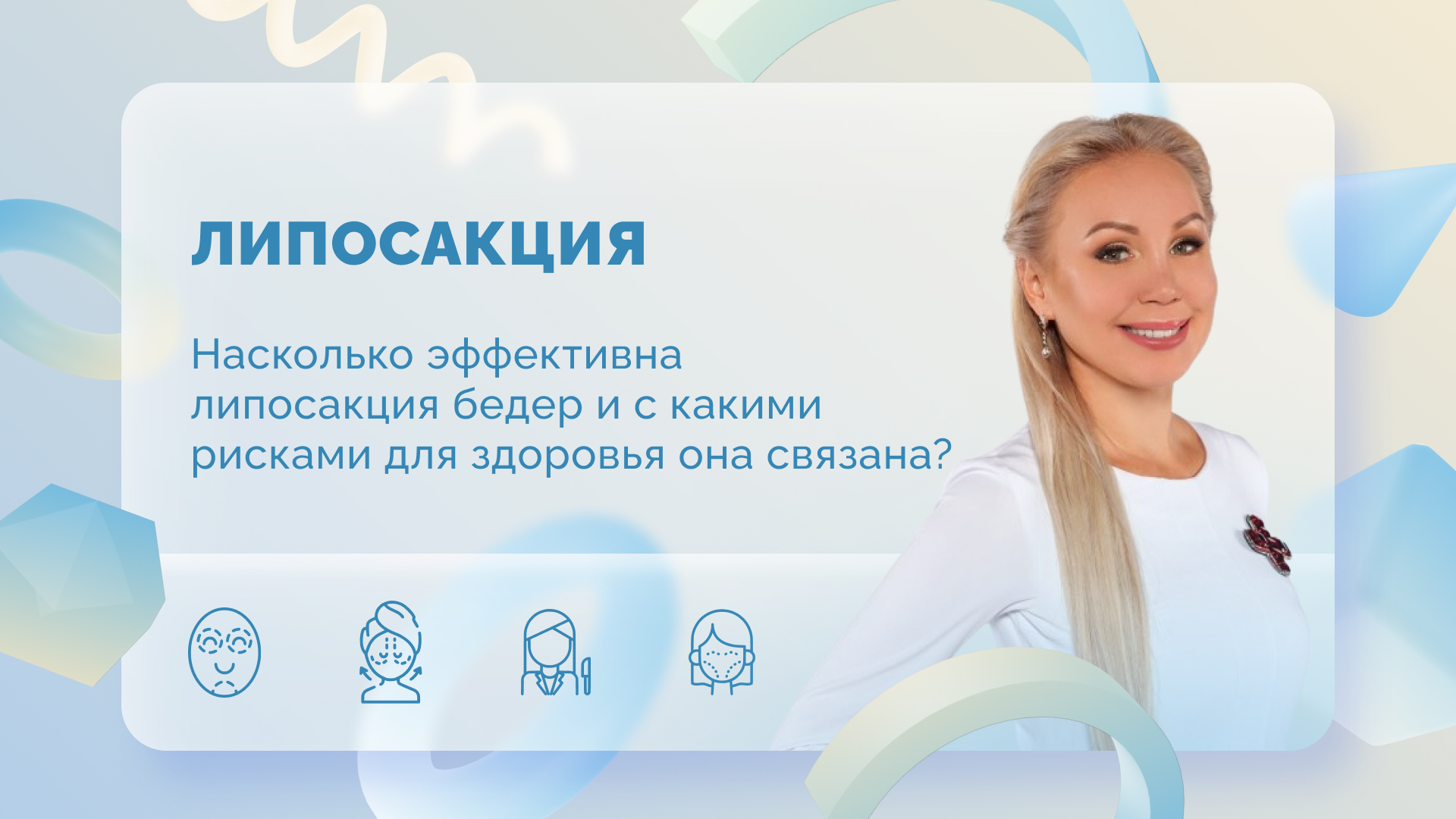 ЛИПОСАКЦИЯ

Насколько эффективна липосакция бедер и с какими рисками для здоровья она связана?